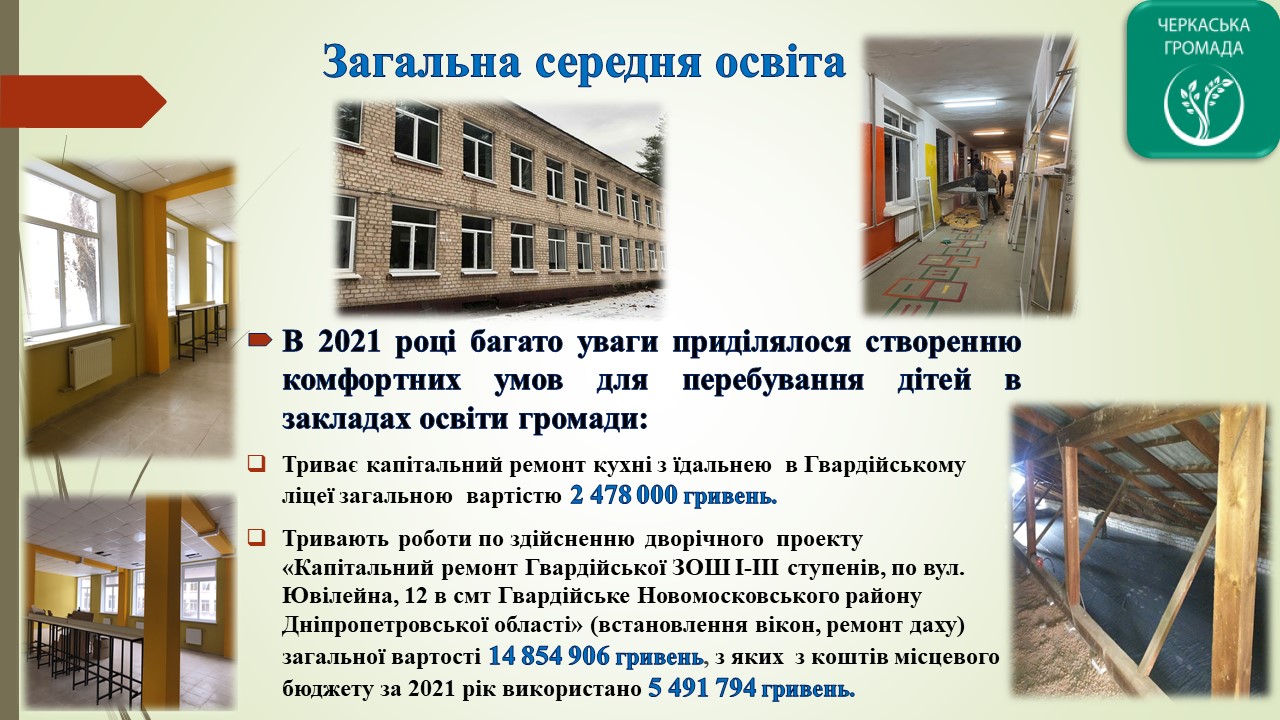 ЧЕРКАСЬКА ГРОМАДА

Загальна середня освіта

В 2021 році багато уваги приділялося створенню комфортних умов для перебування дітей в закладах освіти громади:

Триває капітальний ремонт кухні з їдальнею в Гвардійському ліцеї загальною вартістю 2 478 000 гривень.

Тривають роботи по здійсненню дворічного проекту «Капітальний ремонт Гвардійської ЗОШ І-ІІІ ступенів, по вул. Ювілейна, 12 в смт Гвардійське Новомосковського району Дніпропетровської області» (встановлення вікон, ремонт даху) загальної вартості 14 854 906 гривень, з яких з коштів місцевого бюджету за 2021 рік використано 5 491 794 гривень.